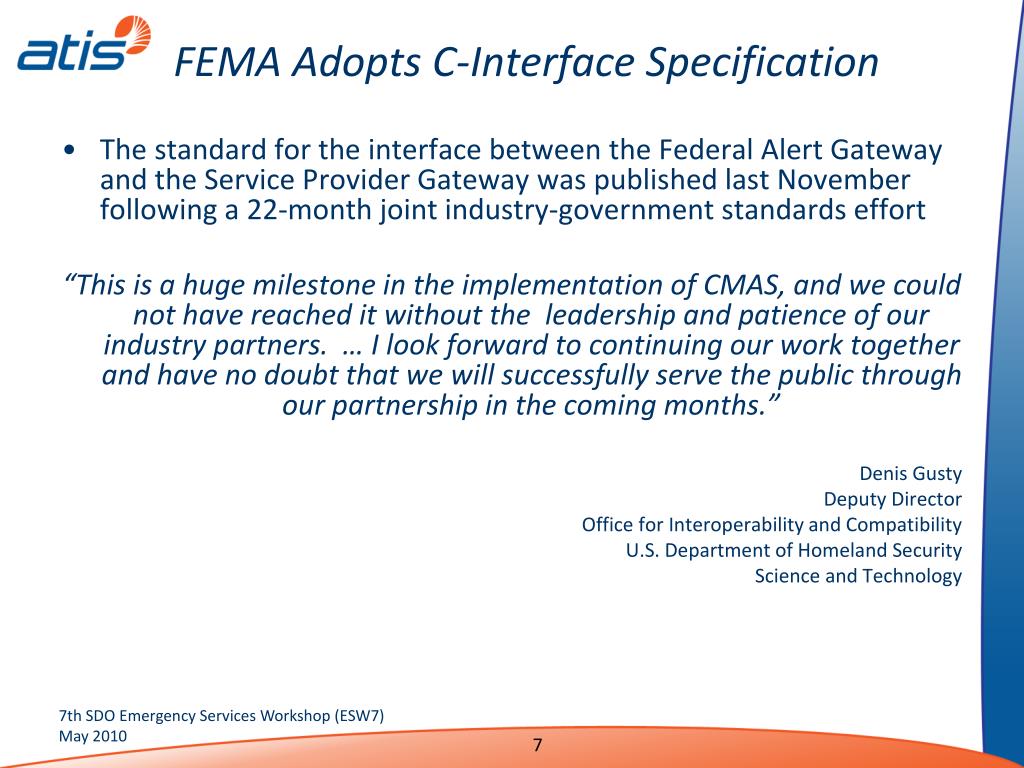 atis

FEMA Adopts C-Interface Specification

• The standard for the interface between the Federal Alert Gateway and the Service Provider Gateway was published last November following a 22-month joint industry-government standards effort

“This is a huge milestone in the implementation of CMAS, and we could not have reached it without the leadership and patience of our industry partners. … I look forward to continuing our work together and have no doubt that we will successfully serve the public through our partnership in the coming months.”

Denis Gusty
Deputy Director
Office for Interoperability and Compatibility
U.S. Department of Homeland Security
Science and Technology

7th SDO Emergency Services Workshop (ESW7)
May 2010

7